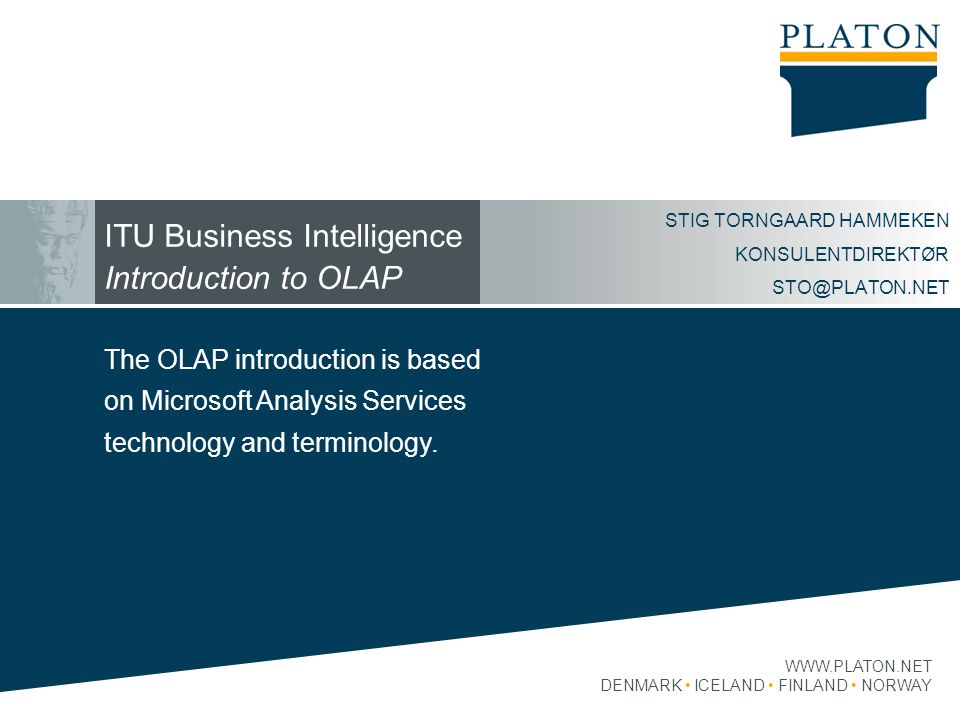 PLATON

ITU Business Intelligence
Introduction to OLAP

STIG TORNGAARD HAMMEKEN
KONSULENTDIREKTØR
STO@PLATON.NET

The OLAP introduction is based on Microsoft Analysis Services technology and terminology.

WWW.PLATON.NET
DENMARK • ICELAND • FINLAND • NORWAY